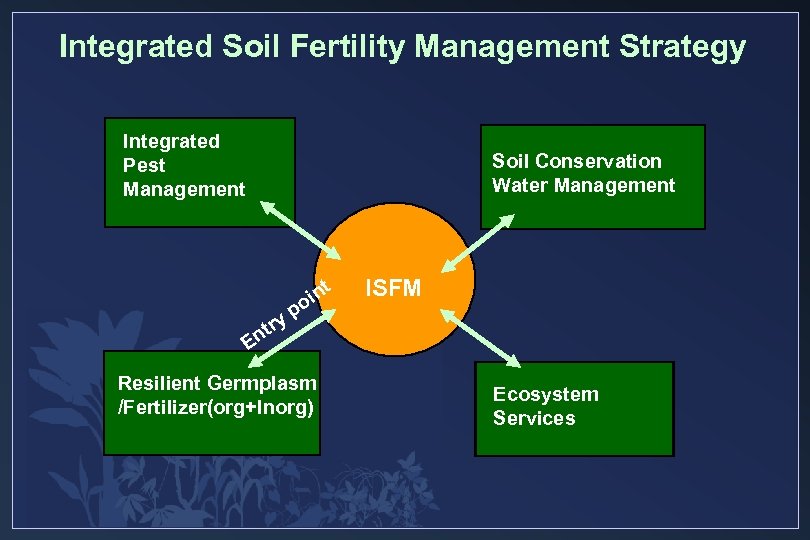 Integrated Soil Fertility Management Strategy

Integrated
Pest
Management

Soil Conservation
Water Management

ISFM

Entry point

Resilient Germplasm
/Fertilizer(org+Inorg)

Ecosystem
Services